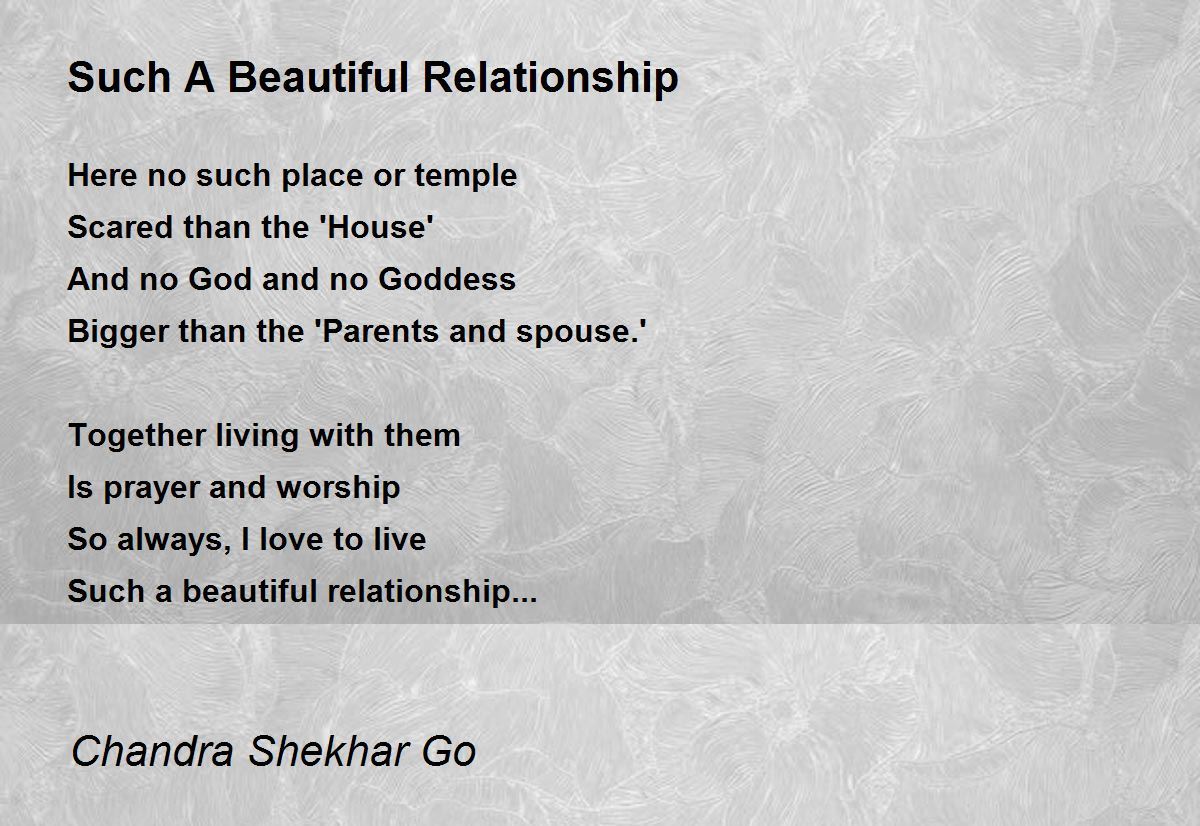 Such A Beautiful Relationship

Here no such place or temple
Scared than the 'House'
And no God and no Goddess
Bigger than the 'Parents and spouse.'

Together living with them
Is prayer and worship
So always, I love to live
Such a beautiful relationship...

Chandra Shekhar Go